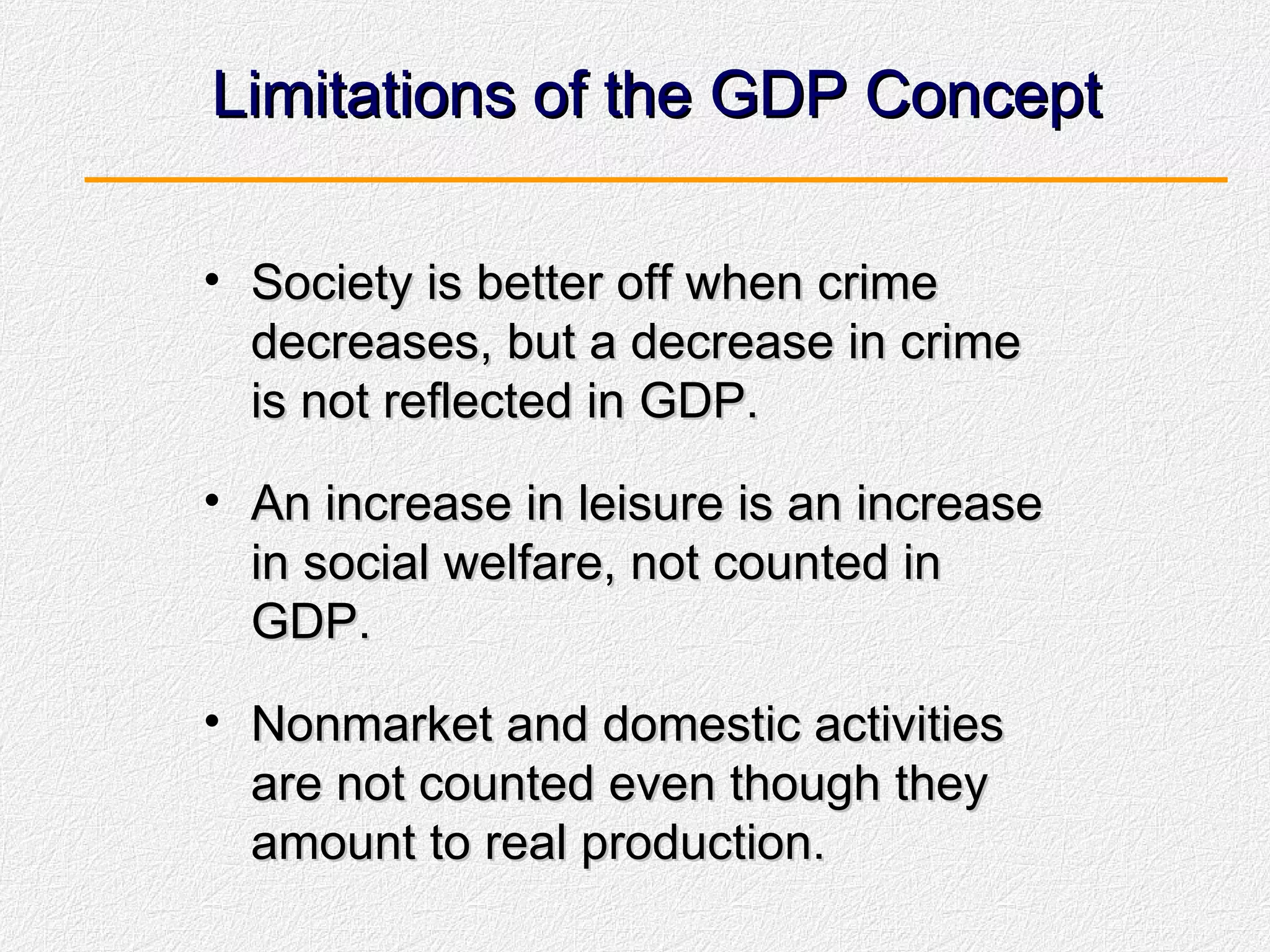 Limitations of the GDP Concept

• Society is better off when crime decreases, but a decrease in crime is not reflected in GDP.

• An increase in leisure is an increase in social welfare, not counted in GDP.

• Nonmarket and domestic activities are not counted even though they amount to real production.